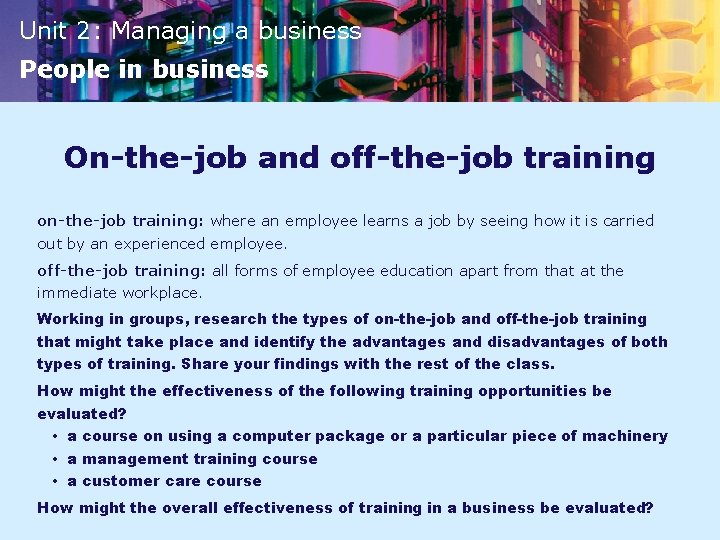 Unit 2: Managing a business
People in business

On-the-job and off-the-job training

on-the-job training: where an employee learns a job by seeing how it is carried out by an experienced employee.

off-the-job training: all forms of employee education apart from that at the immediate workplace.

Working in groups, research the types of on-the-job and off-the-job training that might take place and identify the advantages and disadvantages of both types of training. Share your findings with the rest of the class.

How might the effectiveness of the following training opportunities be evaluated?
• a course on using a computer package or a particular piece of machinery
• a management training course
• a customer care course

How might the overall effectiveness of training in a business be evaluated?